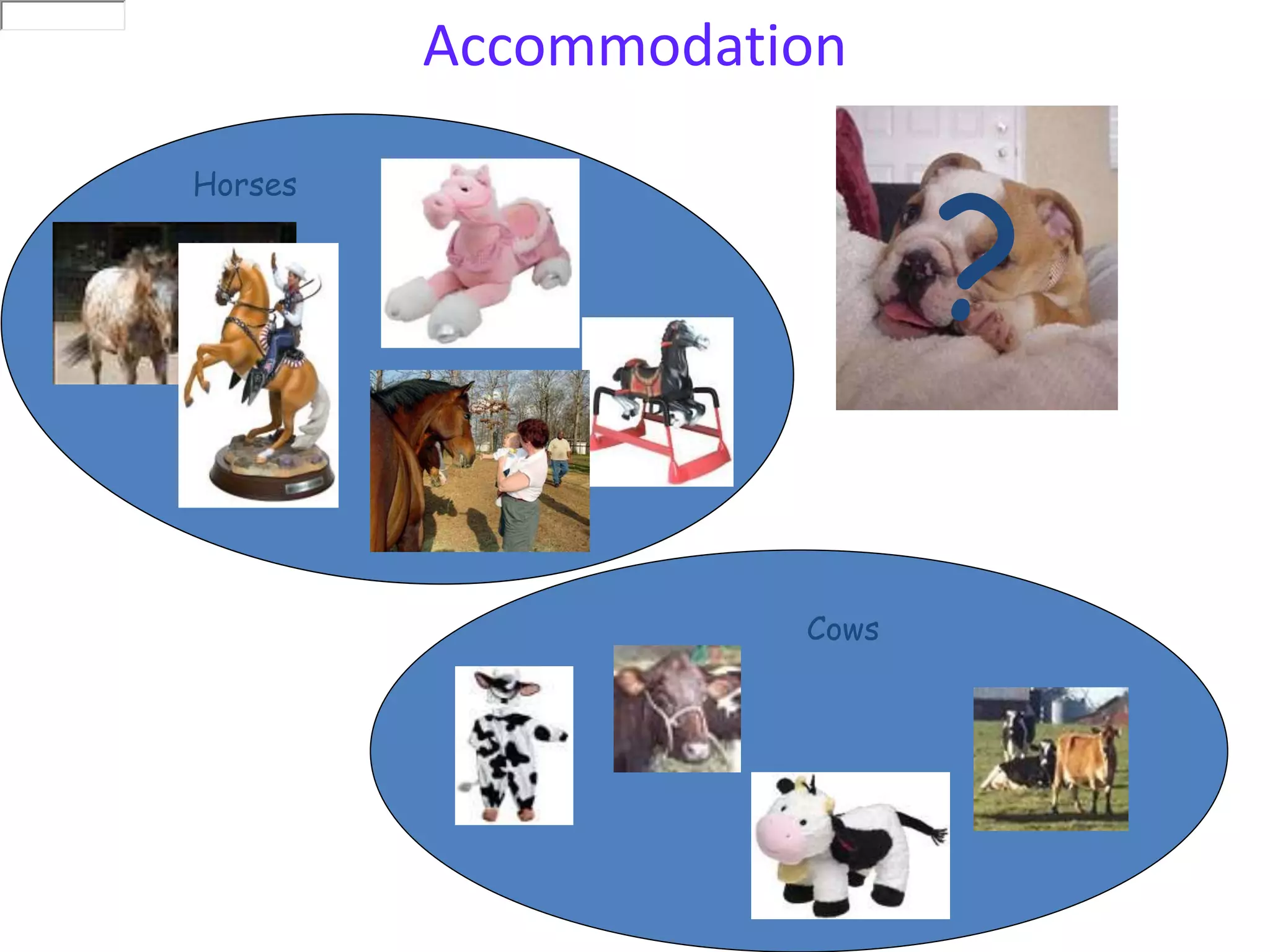 Accommodation

Horses

?

Cows